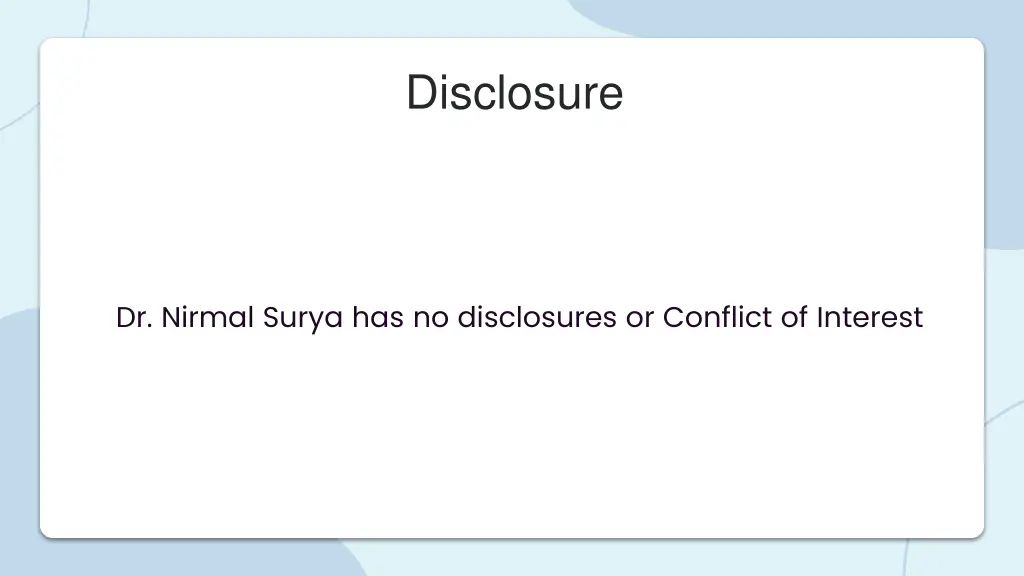 Disclosure

Dr. Nirmal Surya has no disclosures or Conflict of Interest